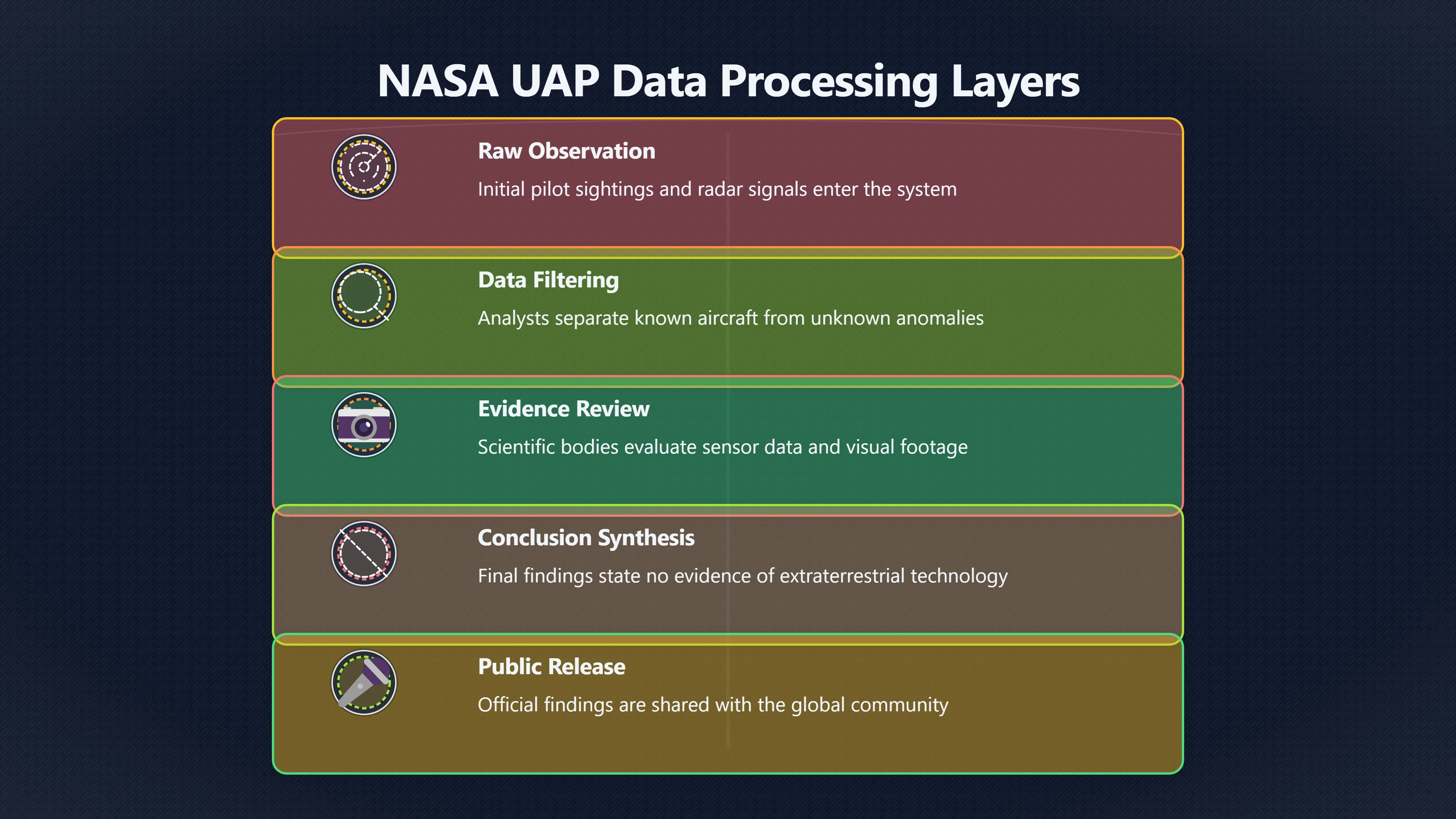 NASA UAP Data Processing Layers

Raw Observation

Initial pilot sightings and radar signals enter the system

Data Filtering

Analysts separate known aircraft from unknown anomalies

Evidence Review

Scientific bodies evaluate sensor data and visual footage

Conclusion Synthesis

Final findings state no evidence of extraterrestrial technology

Public Release

Official findings are shared with the global community